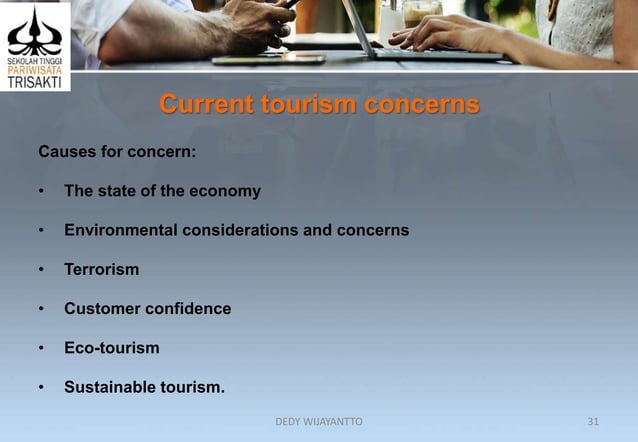 SEKOLAH TINGGI PARIWISATA TRISAKTI

Current tourism concerns

Causes for concern:

• The state of the economy

• Environmental considerations and concerns

• Terrorism

• Customer confidence

• Eco-tourism

• Sustainable tourism.

DEDY WIJAYANTTO

31